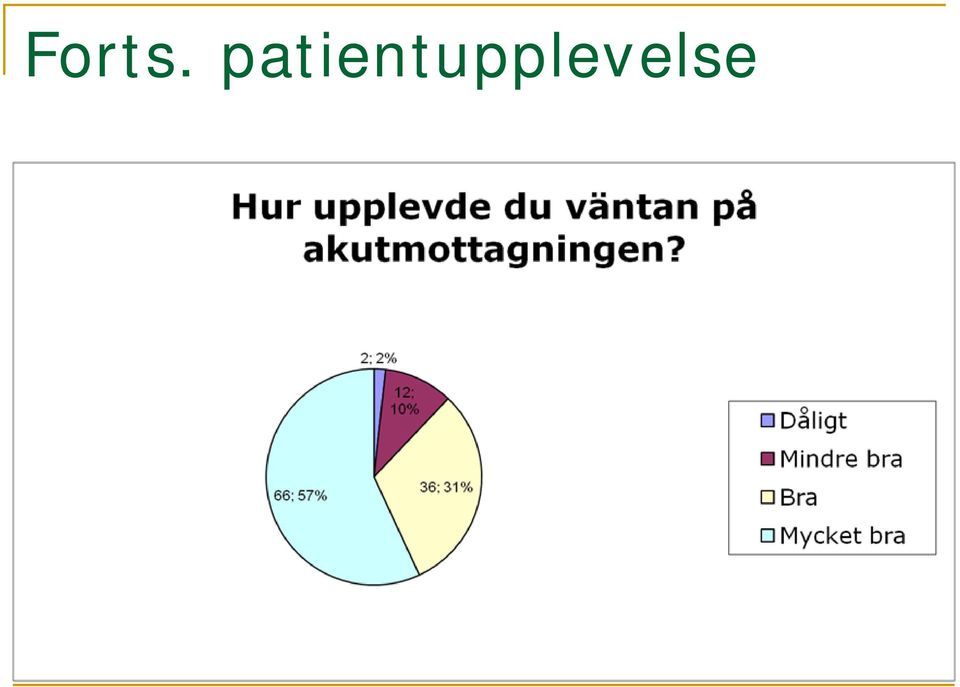 Forts. patientupplevelse

Hur upplevde du väntan på akutmottagningen?

2; 2%
12; 10%
36; 31%
66; 57%

Dåligt
Mindre bra
Bra
Mycket bra